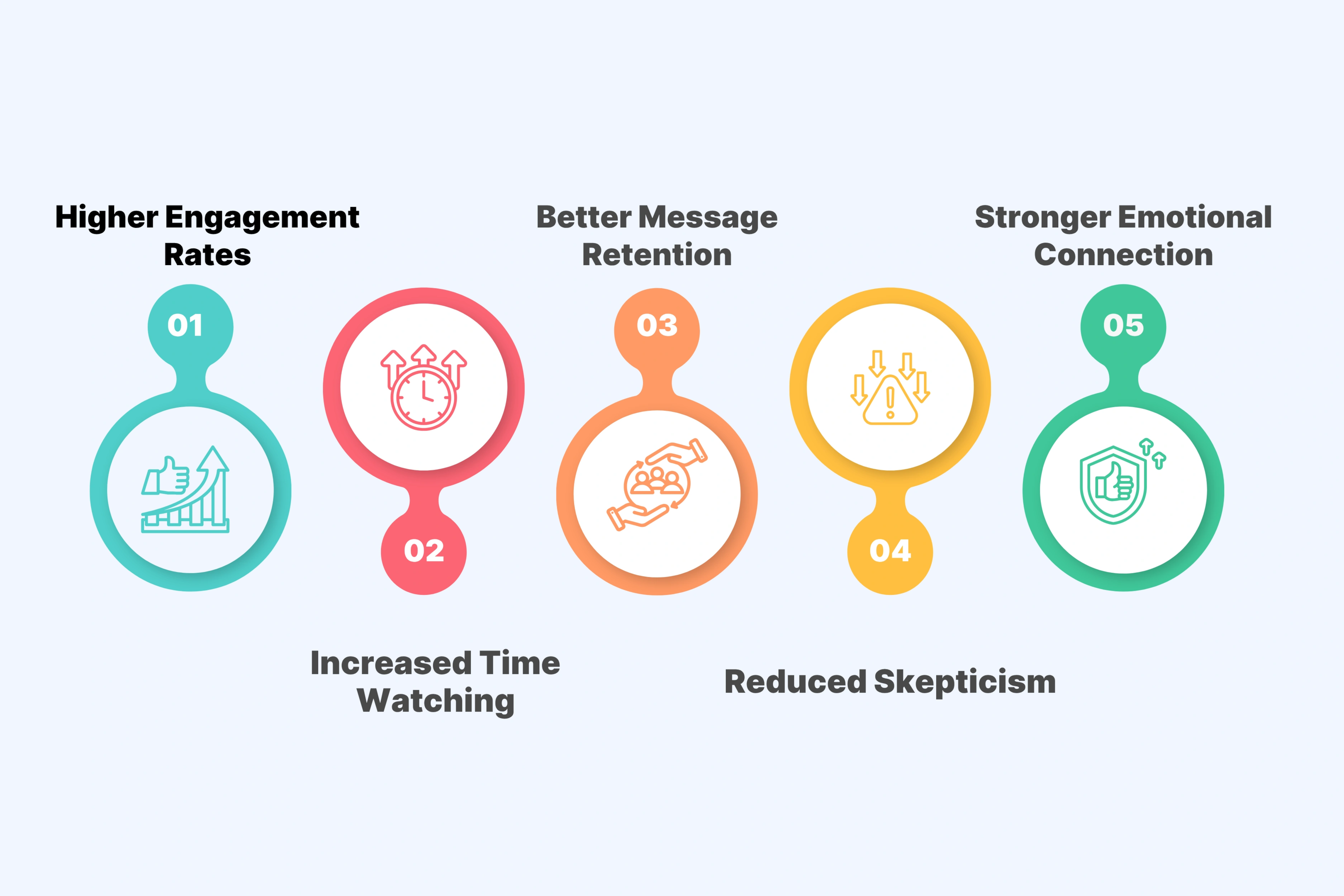 Higher Engagement Rates

01

02

Increased Time Watching

Better Message Retention

03

04

Reduced Skepticism

Stronger Emotional Connection

05